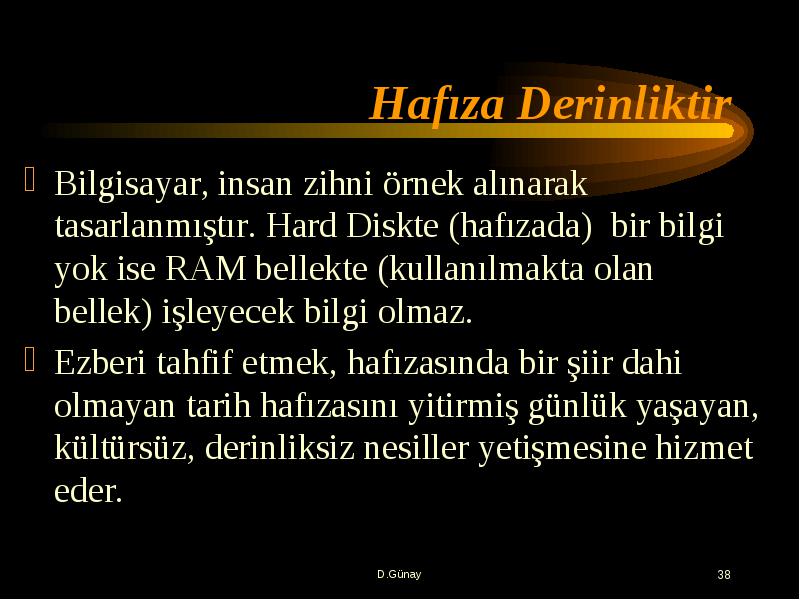 Hafıza Derinliktir

Bilgisayar, insan zihni örnek alınarak tasarlanmıştır. Hard Diskte (hafızada) bir bilgi yok ise RAM bellekte (kullanılmakta olan bellek) işleyecek bilgi olmaz.

Ezberi tahfif etmek, hafızasında bir şiir dahi olmayan tarih hafızasını yitirmiş günlük yaşayan, kültürsüz, derinliksiz nesiller yetişmesine hizmet eder.

D.Günay

38